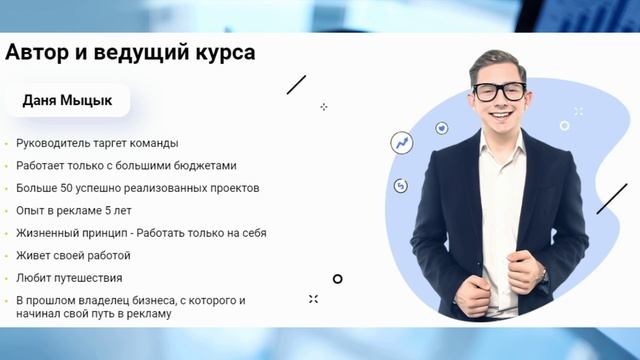 Автор и ведущий курса

Даня Мыцык

- Руководитель таргет команды
- Работает только с большими бюджетами
- Больше 50 успешно реализованных проектов
- Опыт в рекламе 5 лет
- Жизненный принцип - Работать только на себя
- Живет своей работой
- Любит путешествия
- В прошлом владелец бизнеса, с которого и начинал свой путь в рекламу